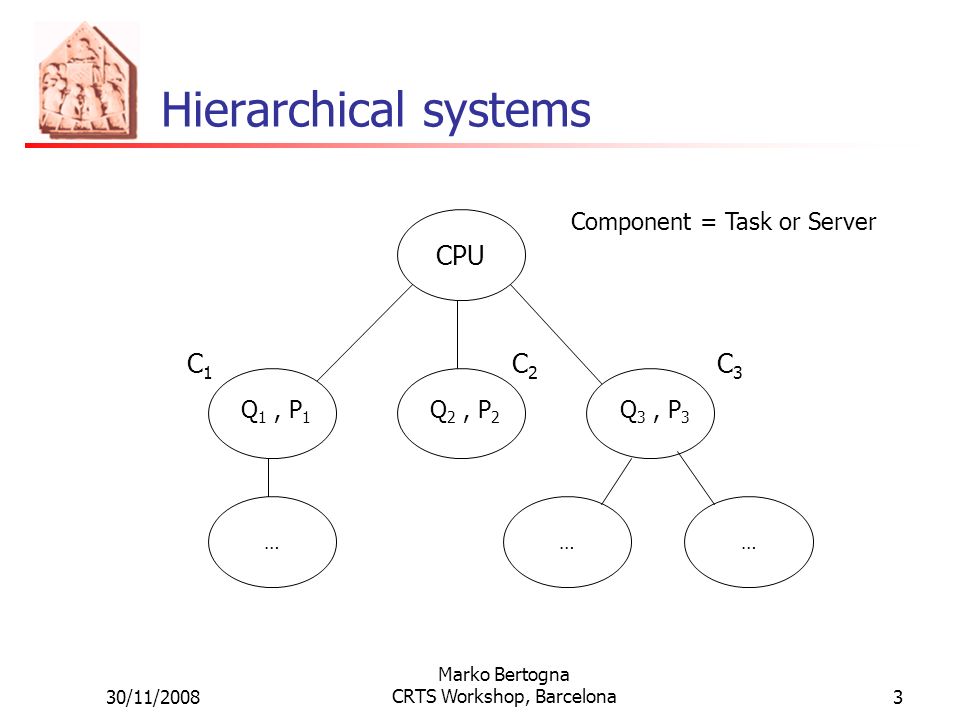 Hierarchical systems

Component = Task or Server

CPU

$C_1$

$C_2$

$C_3$

$Q_1$ , $P_1$

$Q_2$ , $P_2$

$Q_3$ , $P_3$

…

…

…

30/11/2008

Marko Bertogna
CRTS Workshop, Barcelona

3